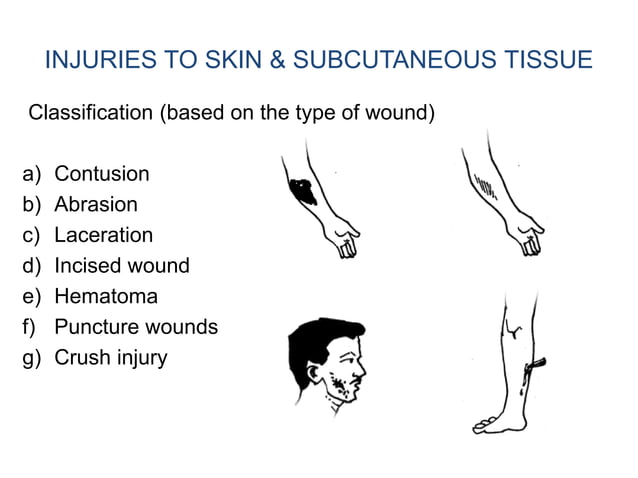 INJURIES TO SKIN & SUBCUTANEOUS TISSUE

Classification (based on the type of wound)

a) Contusion
b) Abrasion
c) Laceration
d) Incised wound
e) Hematoma
f) Puncture wounds
g) Crush injury